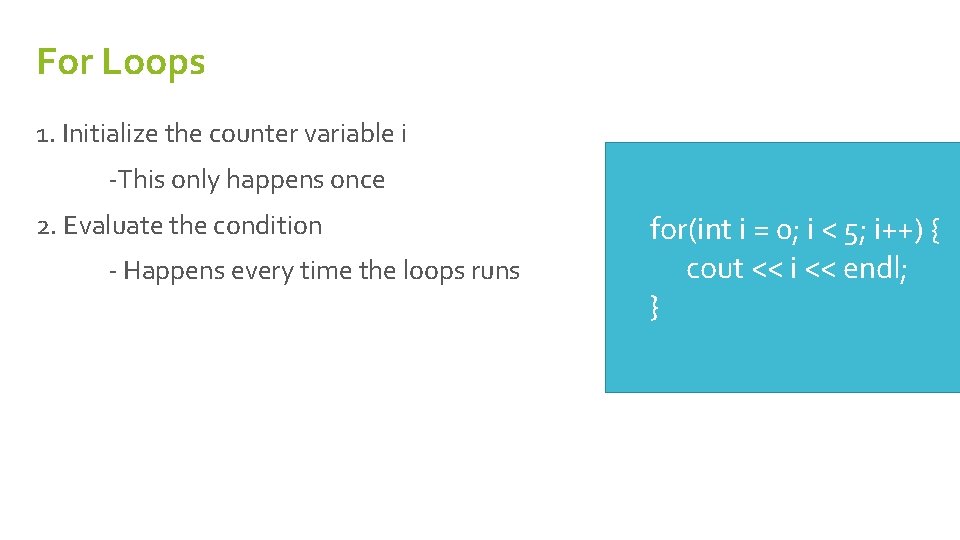 For Loops

1. Initialize the counter variable i

-This only happens once

2. Evaluate the condition

- Happens every time the loops runs

for(int i = 0; i < 5; i++) {
cout << i << endl;
}